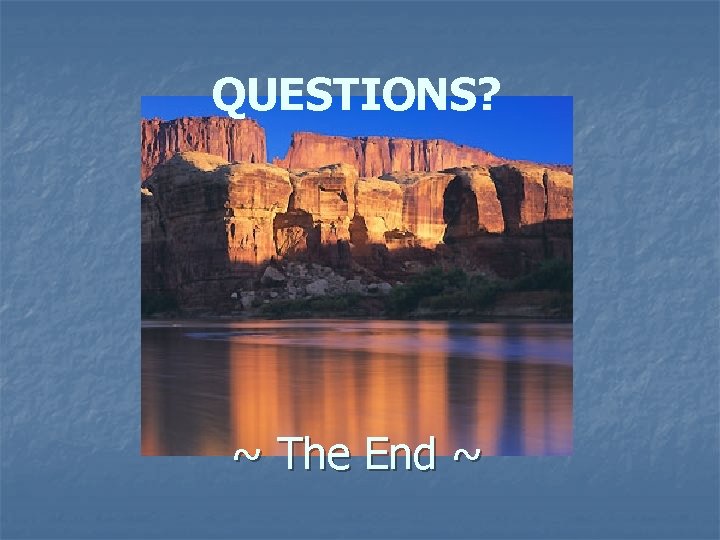 QUESTIONS?

~ The End ~